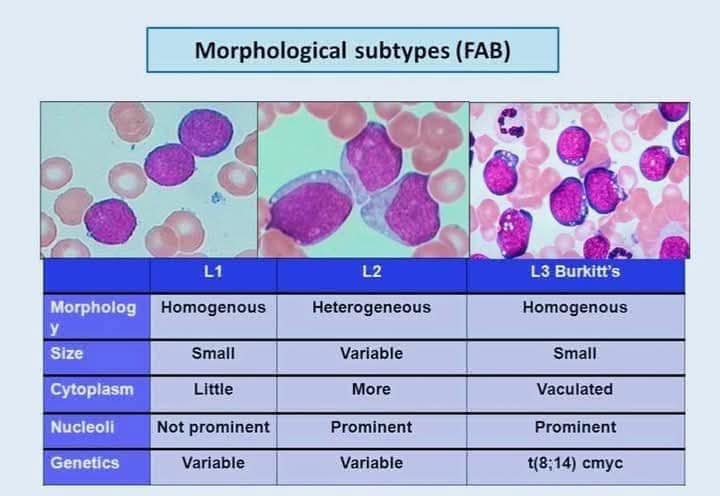 Morphological subtypes (FAB)

| | L1 | L2 | L3 Burkitt's |
|---|---|---|---|
| Morphology | Homogenous | Heterogeneous | Homogenous |
| Size | Small | Variable | Small |
| Cytoplasm | Little | More | Vaculated |
| Nucleoli | Not prominent | Prominent | Prominent |
| Genetics | Variable | Variable | t(8;14) cmyc |